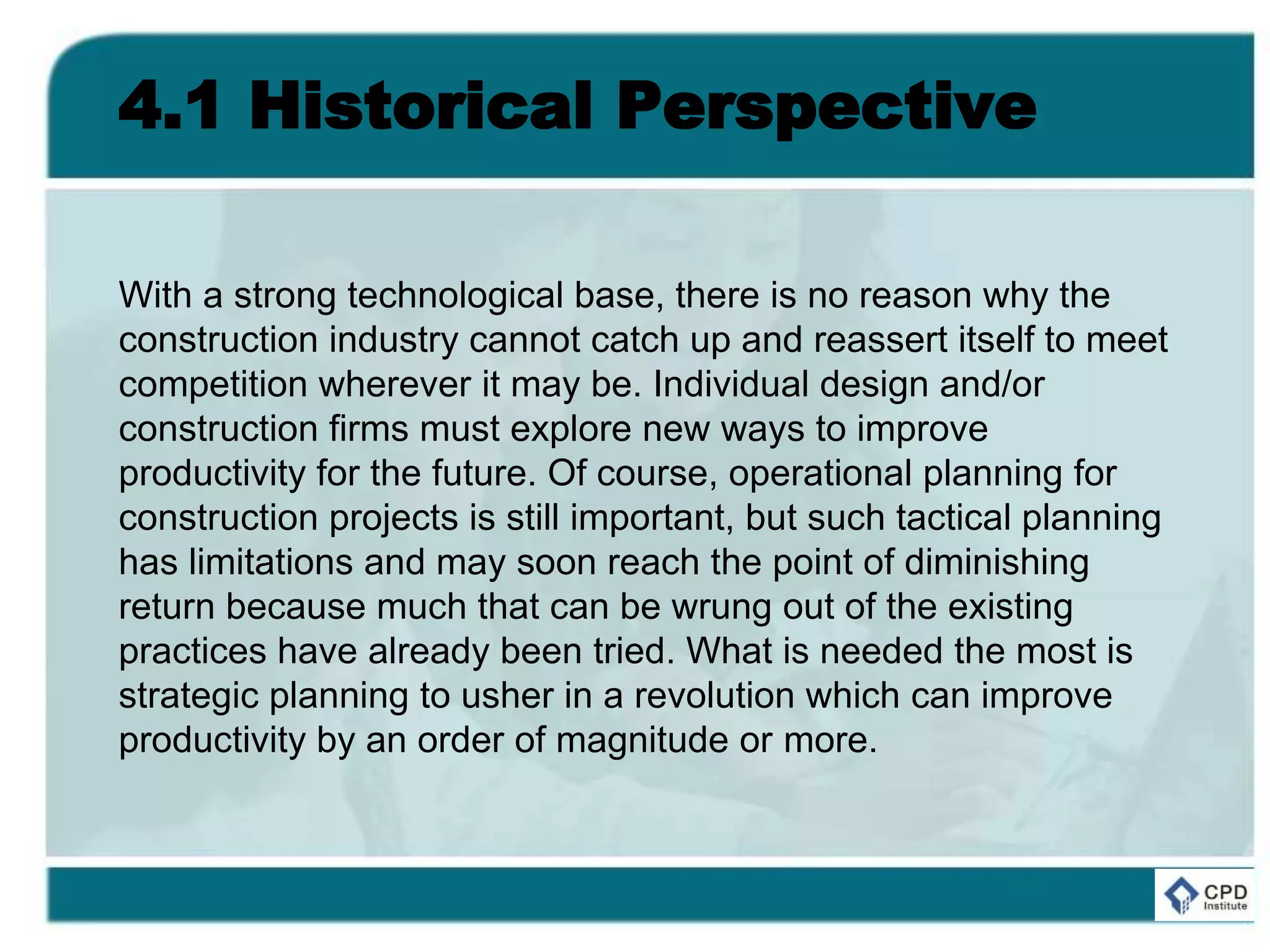 4.1 Historical Perspective

With a strong technological base, there is no reason why the construction industry cannot catch up and reassert itself to meet competition wherever it may be. Individual design and/or construction firms must explore new ways to improve productivity for the future. Of course, operational planning for construction projects is still important, but such tactical planning has limitations and may soon reach the point of diminishing return because much that can be wrung out of the existing practices have already been tried. What is needed the most is strategic planning to usher in a revolution which can improve productivity by an order of magnitude or more.

CPD Institute